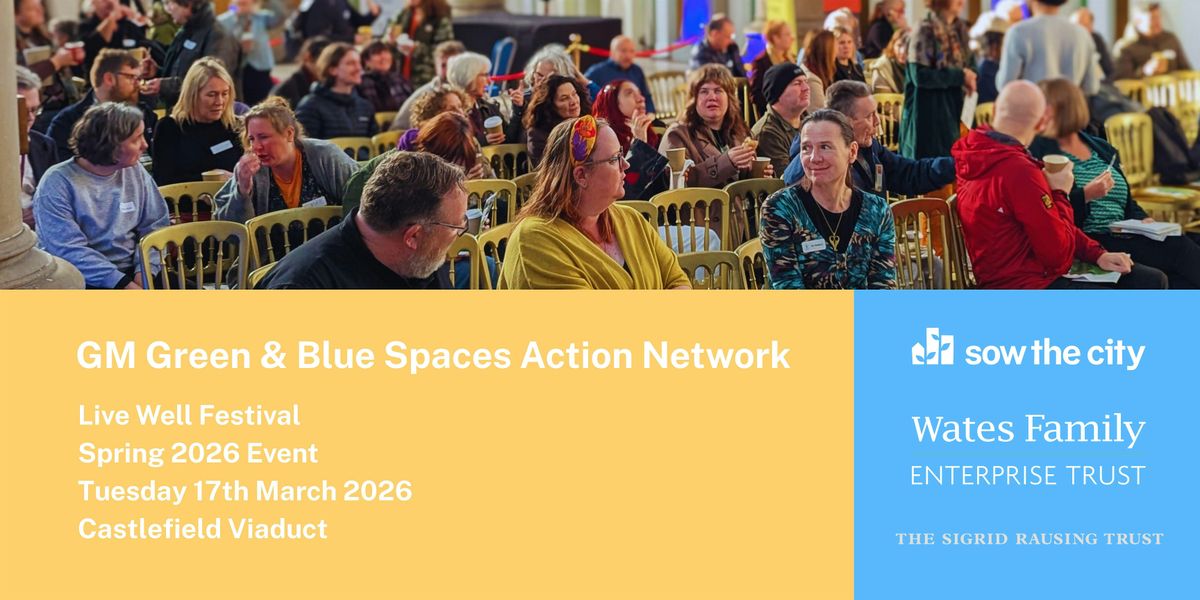 GM Green & Blue Spaces Action Network

Live Well Festival
Spring 2026 Event
Tuesday 17th March 2026
Castlefield Viaduct

sow the city

Wates Family
ENTERPRISE TRUST

THE SIGRID RAUSING TRUST